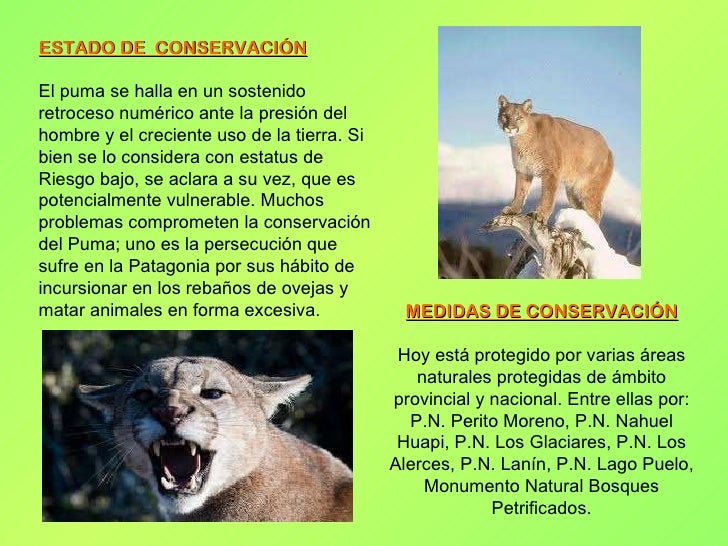 ESTADO DE  CONSERVACIÓN

El puma se halla en un sostenido retroceso numérico ante la presión del hombre y el creciente uso de la tierra. Si bien se lo considera con estatus de Riesgo bajo, se aclara a su vez, que es potencialmente vulnerable. Muchos problemas comprometen la conservación del Puma; uno es la persecución que sufre en la Patagonia por sus hábito de incursionar en los rebaños de ovejas y matar animales en forma excesiva.

MEDIDAS DE CONSERVACIÓN

Hoy está protegido por varias áreas naturales protegidas de ámbito provincial y nacional. Entre ellas por: P.N. Perito Moreno, P.N. Nahuel Huapi, P.N. Los Glaciares, P.N. Los Alerces, P.N. Lanín, P.N. Lago Puelo, Monumento Natural Bosques Petrificados.